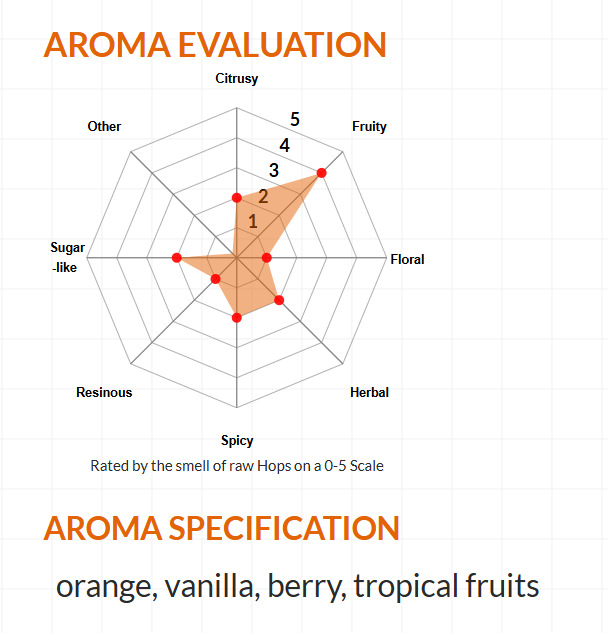 AROMA EVALUATION

Citrusy

Fruity

Floral

Herbal

Spicy

Resinous

Sugar -like

Other

5
4
3
2
1

Rated by the smell of raw Hops on a 0-5 Scale

AROMA SPECIFICATION

orange, vanilla, berry, tropical fruits